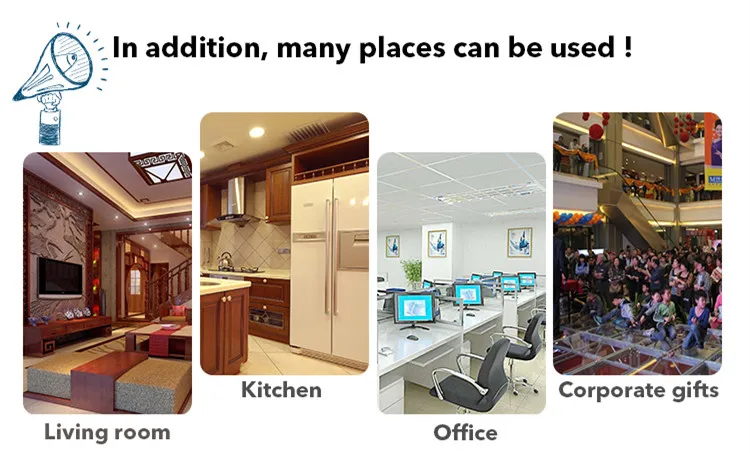 In addition, many places can be used !

Living room

Kitchen

Office

Corporate gifts